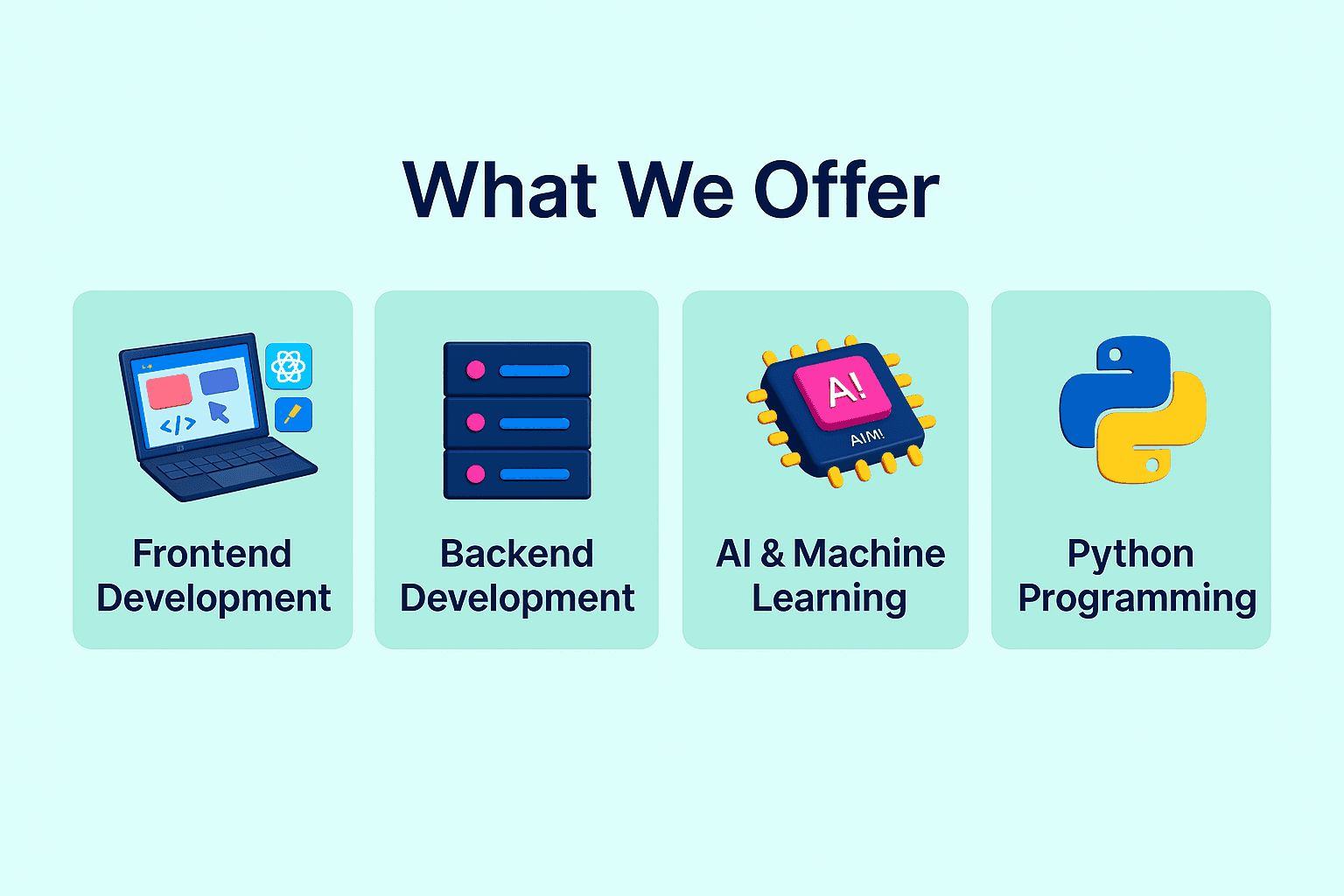 What We Offer

</>

Frontend Development

Backend Development

A!
AIM!

AI & Machine Learning

Python Programming